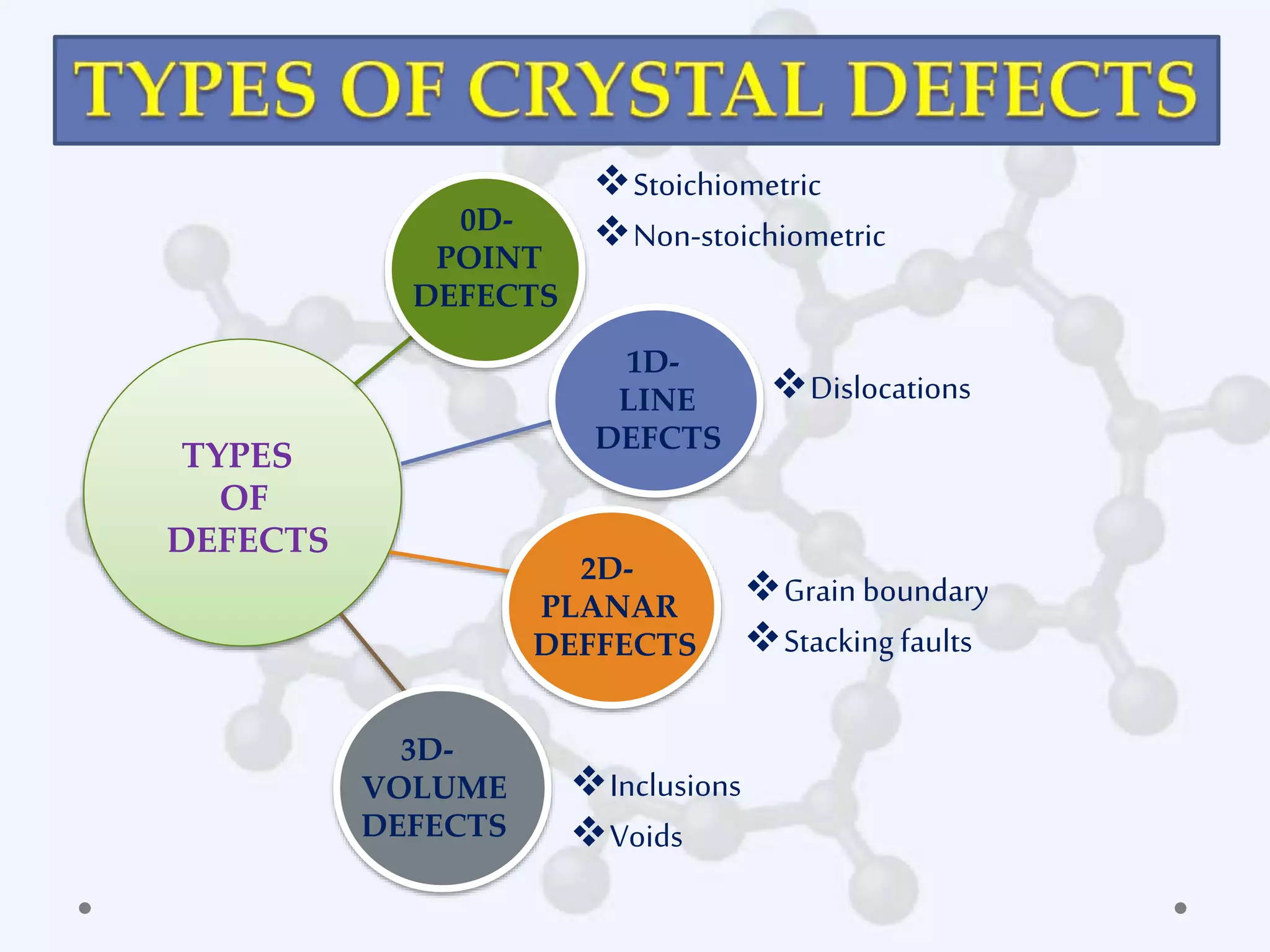 TYPES OF CRYSTAL DEFECTS

TYPES OF DEFECTS

0D- POINT DEFECTS

❖ Stoichiometric
❖ Non-stoichiometric

1D- LINE DEFCTS

❖ Dislocations

2D- PLANAR DEFFECTS

❖ Grain boundary
❖ Stacking faults

3D- VOLUME DEFECTS

❖ Inclusions
❖ Voids